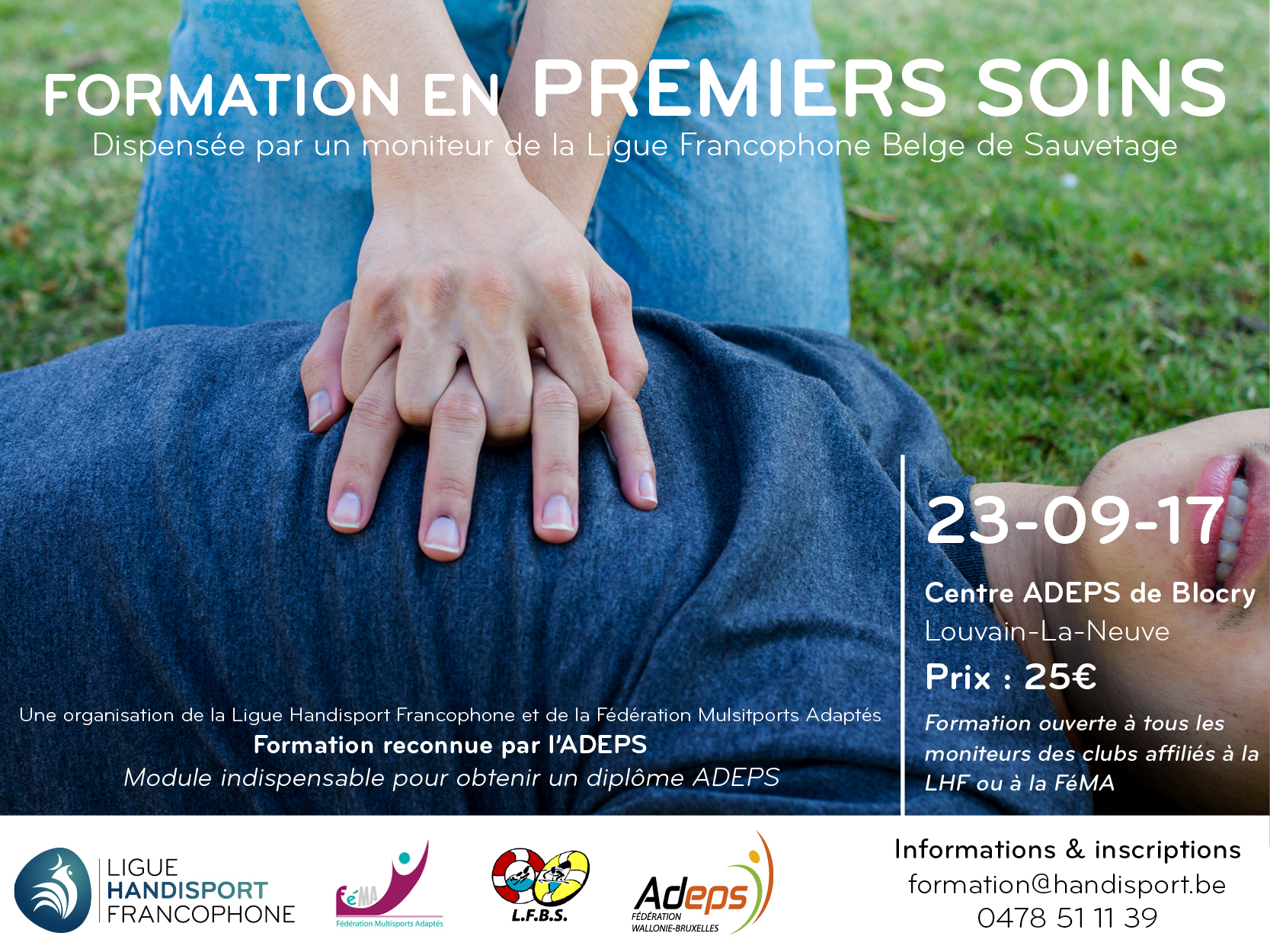 FORMATION EN PREMIERS SOINS
Dispensée par un moniteur de la Ligue Francophone Belge de Sauvetage

23-09-17

Centre ADEPS de Blocry
Louvain-La-Neuve

Prix : 25€

Formation ouverte à tous les moniteurs des clubs affiliés à la LHF ou à la FéMA

Une organisation de la Ligue Handisport Francophone et de la Fédération Mulsitports Adaptés
Formation reconnue par l'ADEPS
Module indispensable pour obtenir un diplôme ADEPS

LIGUE HANDISPORT FRANCOPHONE

FéMA
Fédération Multisports Adaptés

L.F.B.S.

Adeps
FÉDÉRATION WALLONIE-BRUXELLES

Informations & inscriptions
formation@handisport.be
0478 51 11 39